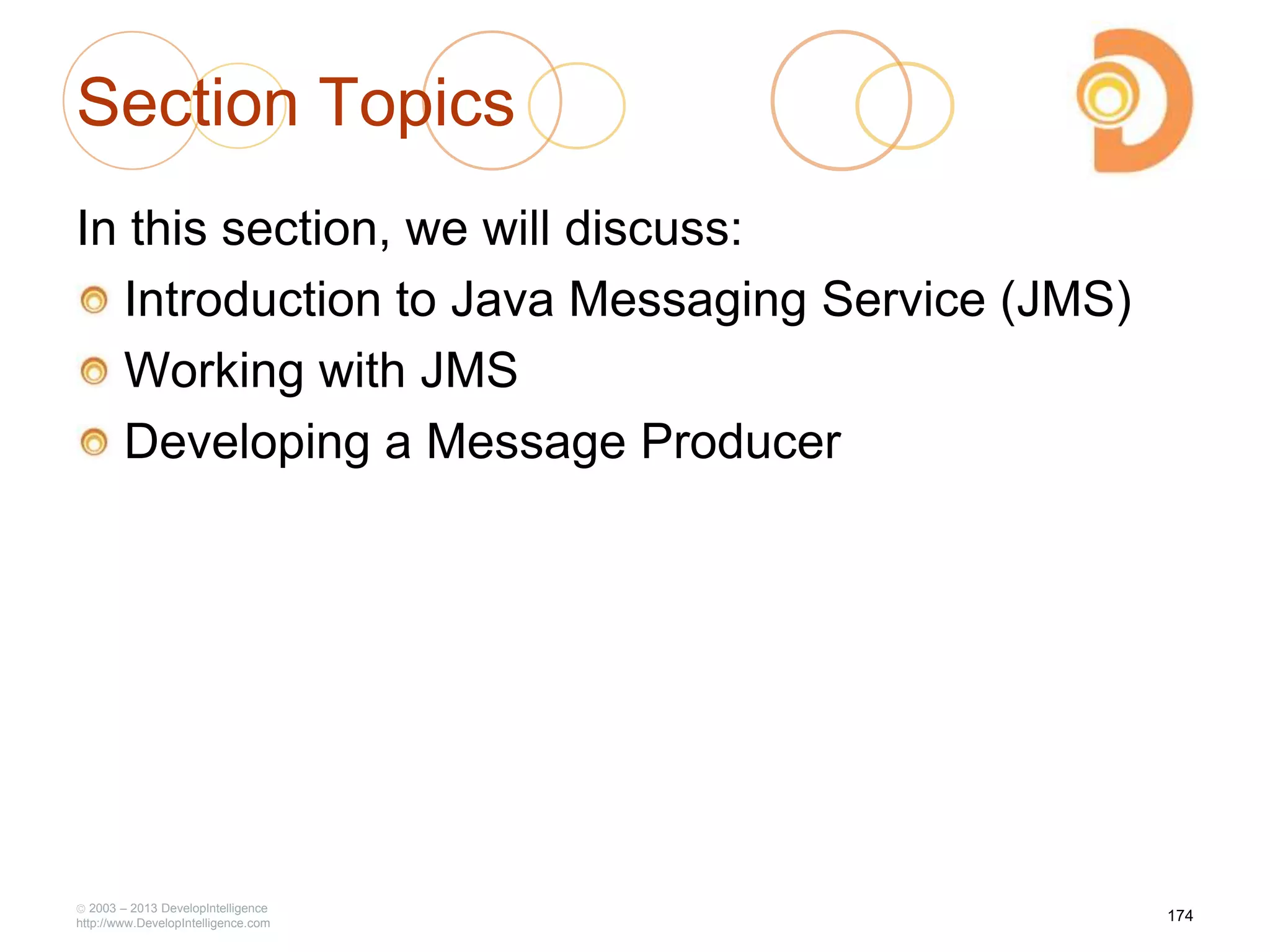 Section Topics

In this section, we will discuss:

Introduction to Java Messaging Service (JMS)

Working with JMS

Developing a Message Producer

© 2003 – 2013 DevelopIntelligence
http://www.DevelopIntelligence.com

174